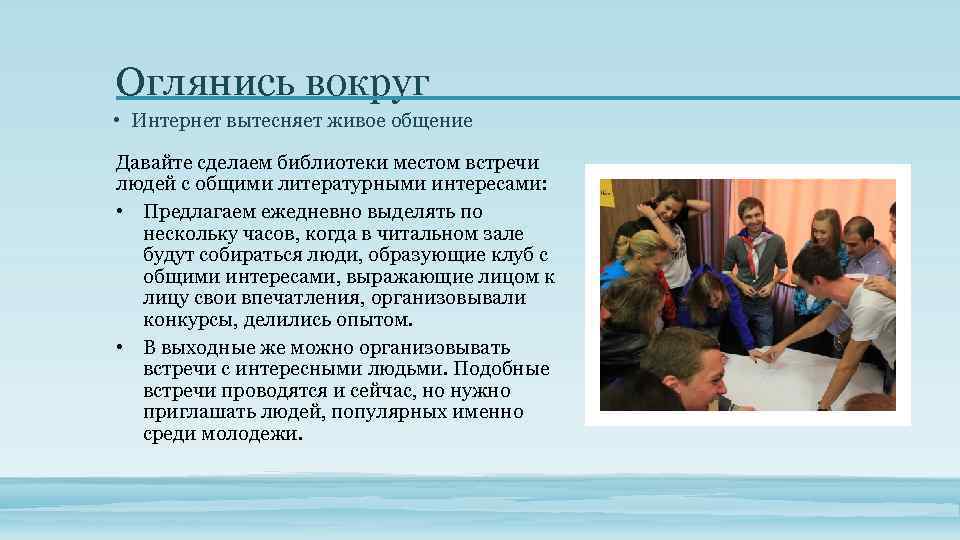 Оглянись вокруг

• Интернет вытесняет живое общение

Давайте сделаем библиотеки местом встречи людей с общими литературными интересами:

• Предлагаем ежедневно выделять по нескольку часов, когда в читальном зале будут собираться люди, образующие клуб с общими интересами, выражающие лицом к лицу свои впечатления, организовывали конкурсы, делились опытом.

• В выходные же можно организовывать встречи с интересными людьми. Подобные встречи проводятся и сейчас, но нужно приглашать людей, популярных именно среди молодежи.